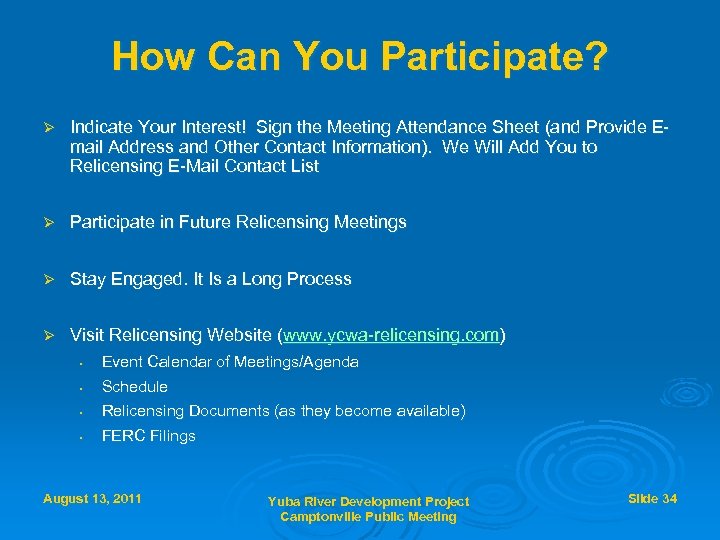 How Can You Participate?

➢ Indicate Your Interest! Sign the Meeting Attendance Sheet (and Provide E-mail Address and Other Contact Information). We Will Add You to Relicensing E-Mail Contact List

➢ Participate in Future Relicensing Meetings

➢ Stay Engaged. It Is a Long Process

➢ Visit Relicensing Website (www.ycwa-relicensing.com)
• Event Calendar of Meetings/Agenda
• Schedule
• Relicensing Documents (as they become available)
• FERC Filings

August 13, 2011

Yuba River Development Project
Camptonville Public Meeting

Slide 34